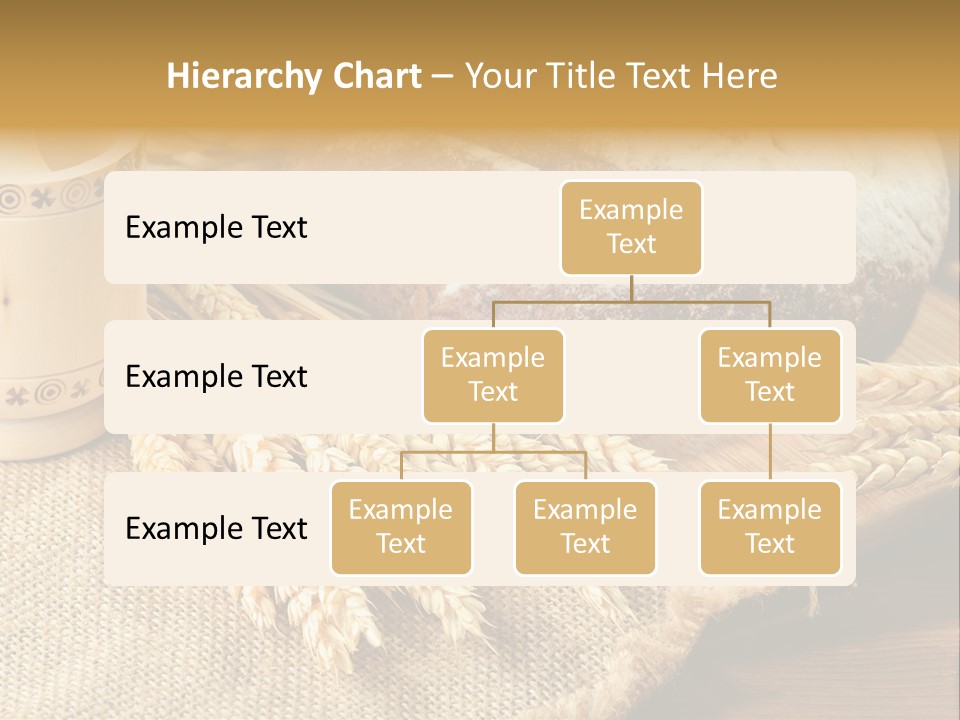 Hierarchy Chart – Your Title Text Here

Example Text

Example Text

Example Text

Example Text

Example Text

Example Text

Example Text

Example Text

Example Text